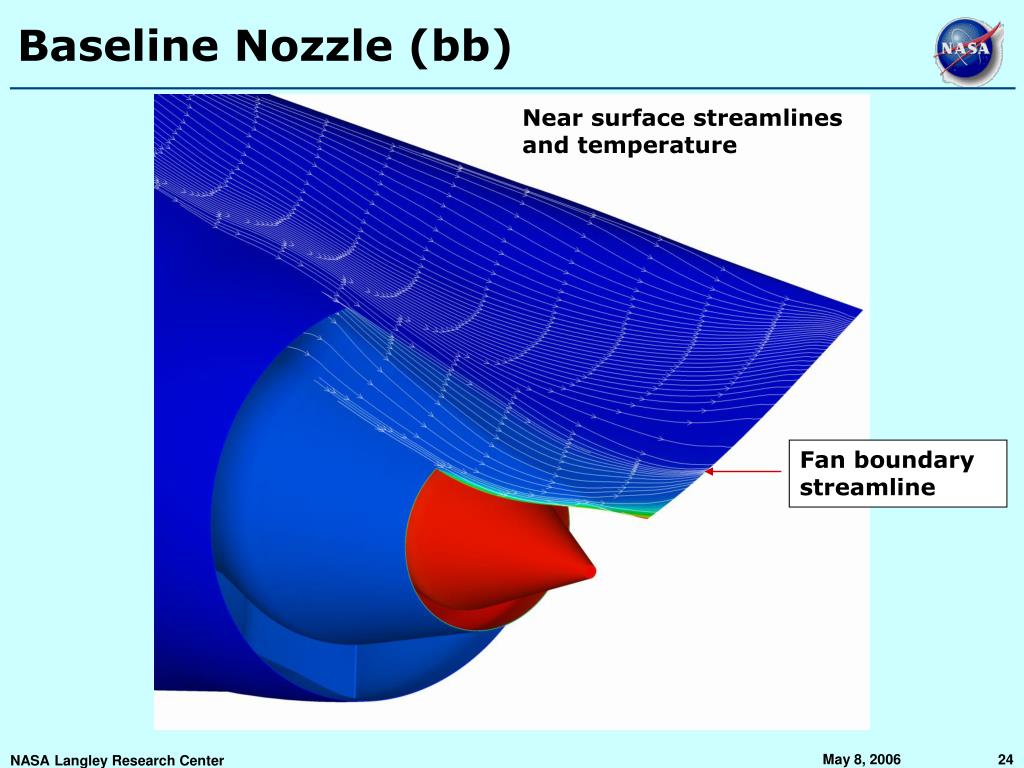 Baseline Nozzle (bb)

NASA

Near surface streamlines and temperature

Fan boundary streamline

NASA Langley Research Center

May 8, 2006

24